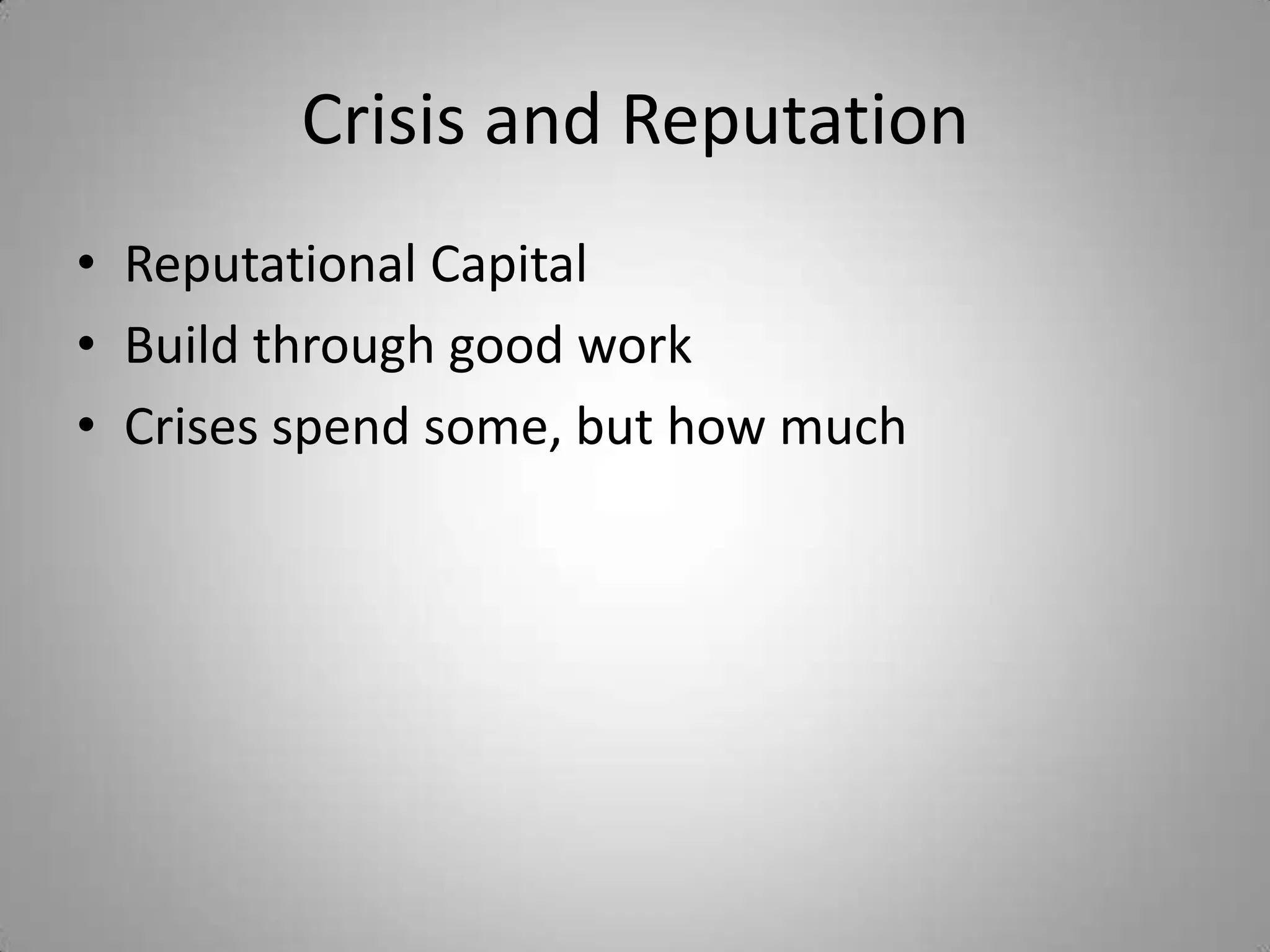 Crisis and Reputation

• Reputational Capital
• Build through good work
• Crises spend some, but how much